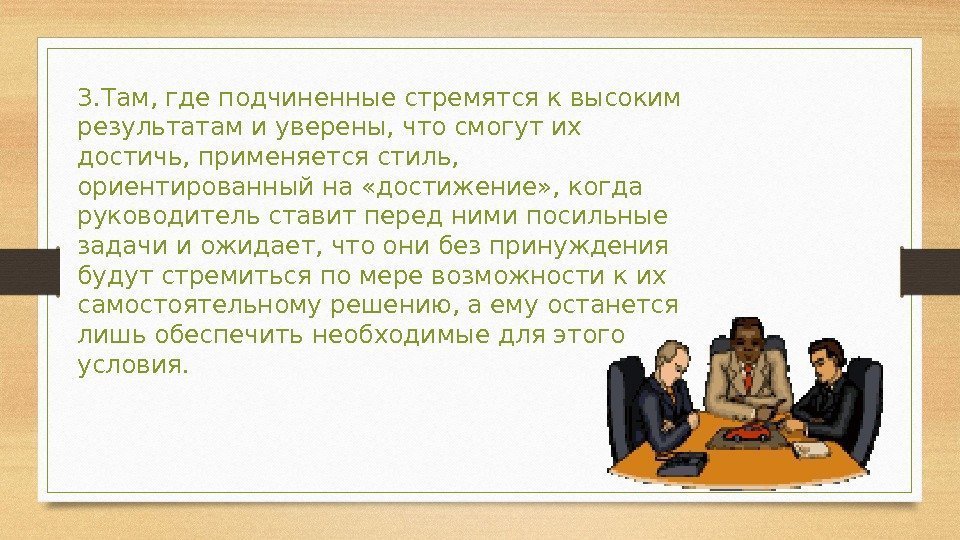 3.Там, где подчиненные стремятся к высоким результатам и уверены, что смогут их достичь, применяется стиль, ориентированный на «достижение», когда руководитель ставит перед ними посильные задачи и ожидает, что они без принуждения будут стремиться по мере возможности к их самостоятельному решению, а ему останется лишь обеспечить необходимые для этого условия.